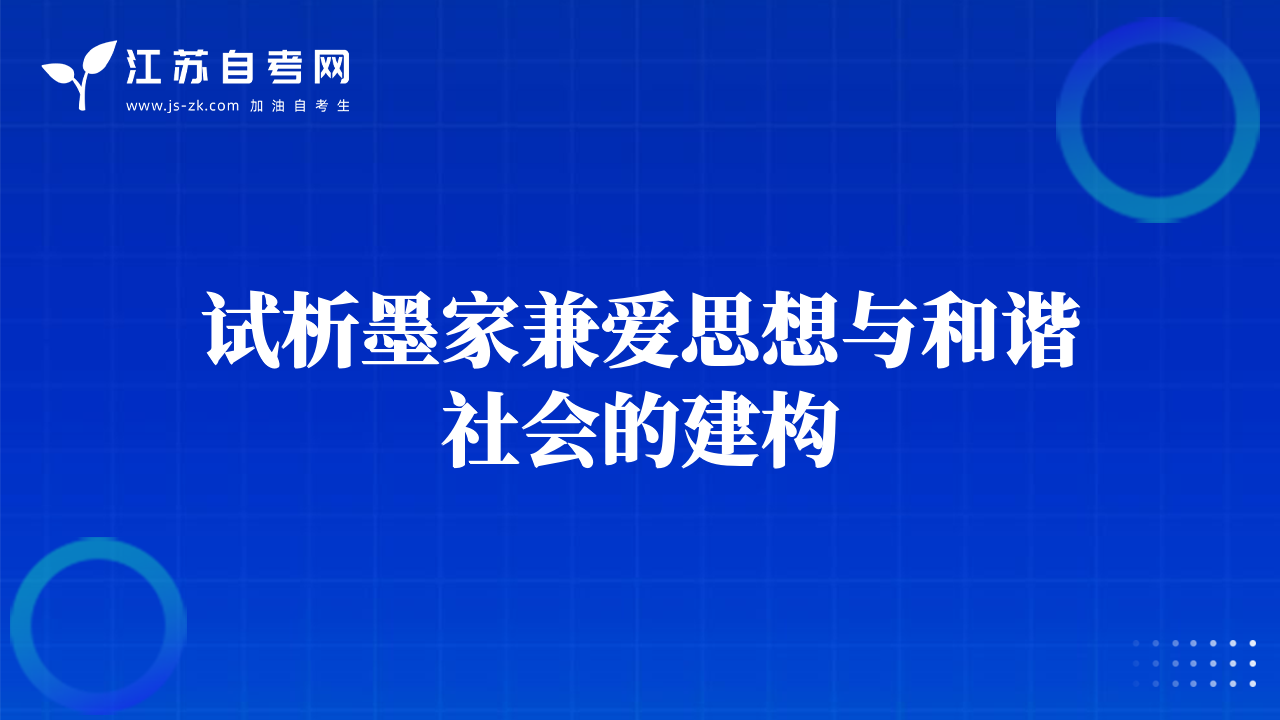 江苏自考网
www.js-zk.com 加油自考生

试析墨家兼爱思想与和谐社会的建构